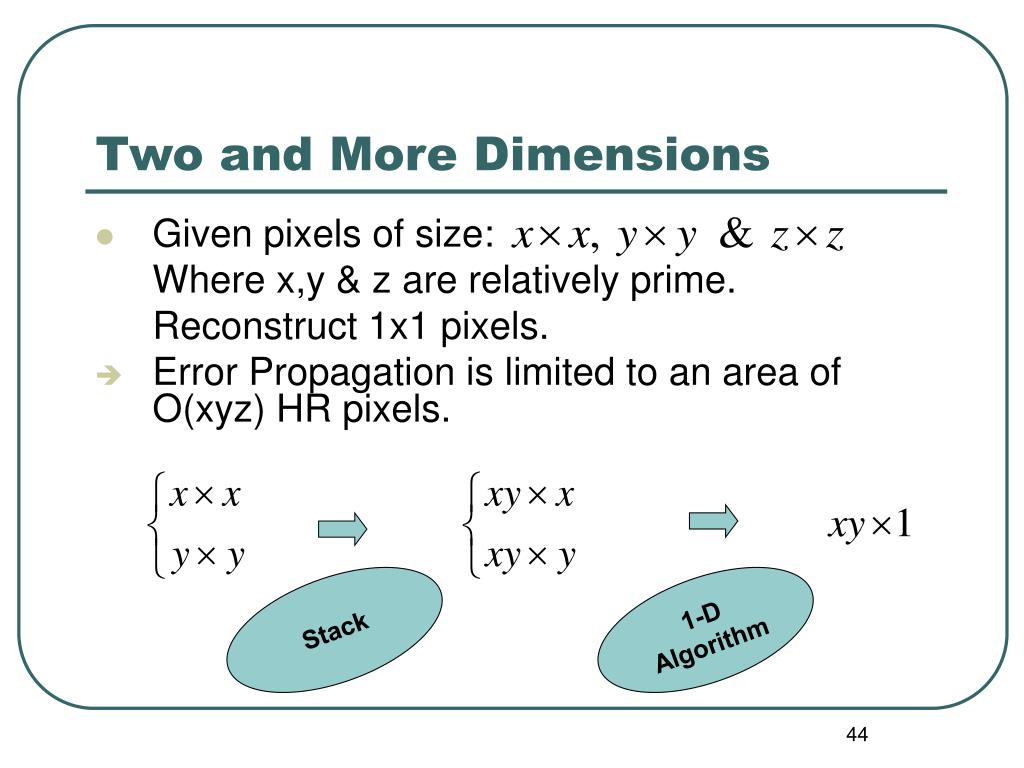 Two and More Dimensions

Given pixels of size: $x \times x,\ y \times y\ \&\ z \times z$
Where x,y & z are relatively prime.
Reconstruct 1x1 pixels.

Error Propagation is limited to an area of O(xyz) HR pixels.

$\begin{cases} x \times x \\ y \times y \end{cases}$ $\begin{cases} xy \times x \\ xy \times y \end{cases}$ $xy \times 1$

Stack

1-D Algorithm

44